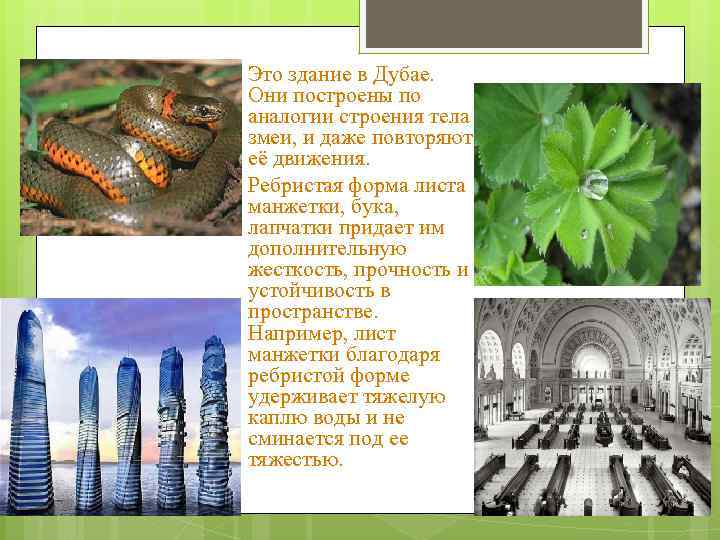 Это здание в Дубае. Они построены по аналогии строения тела змеи, и даже повторяют её движения.

Ребристая форма листа манжетки, бука, лапчатки придает им дополнительную жесткость, прочность и устойчивость в пространстве. Например, лист манжетки благодаря ребристой форме удерживает тяжелую каплю воды и не сминается под ее тяжестью.